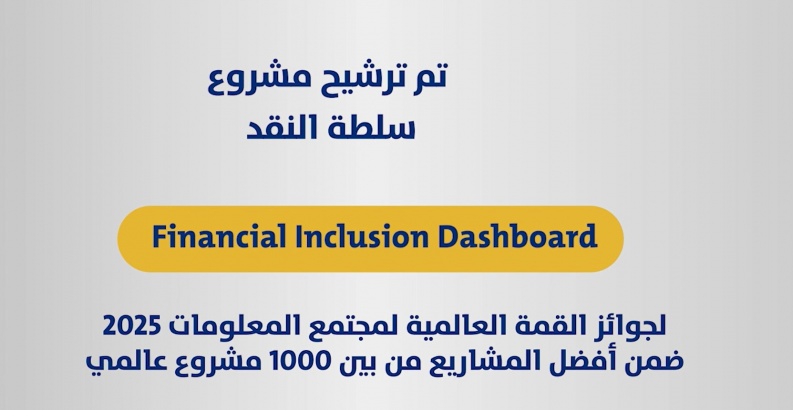 تم ترشيح مشروع
سلطة النقد

Financial Inclusion Dashboard

لجوائز القمة العالمية لمجتمع المعلومات 2025
ضمن أفضل المشاريع من بين 1000 مشروع عالمي